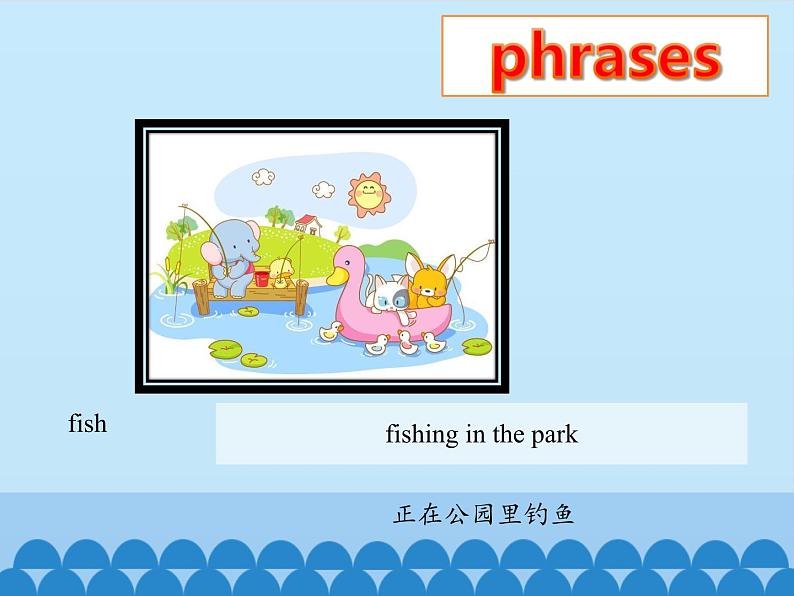 phrases

fish

fishing in the park

正在公园里钓鱼